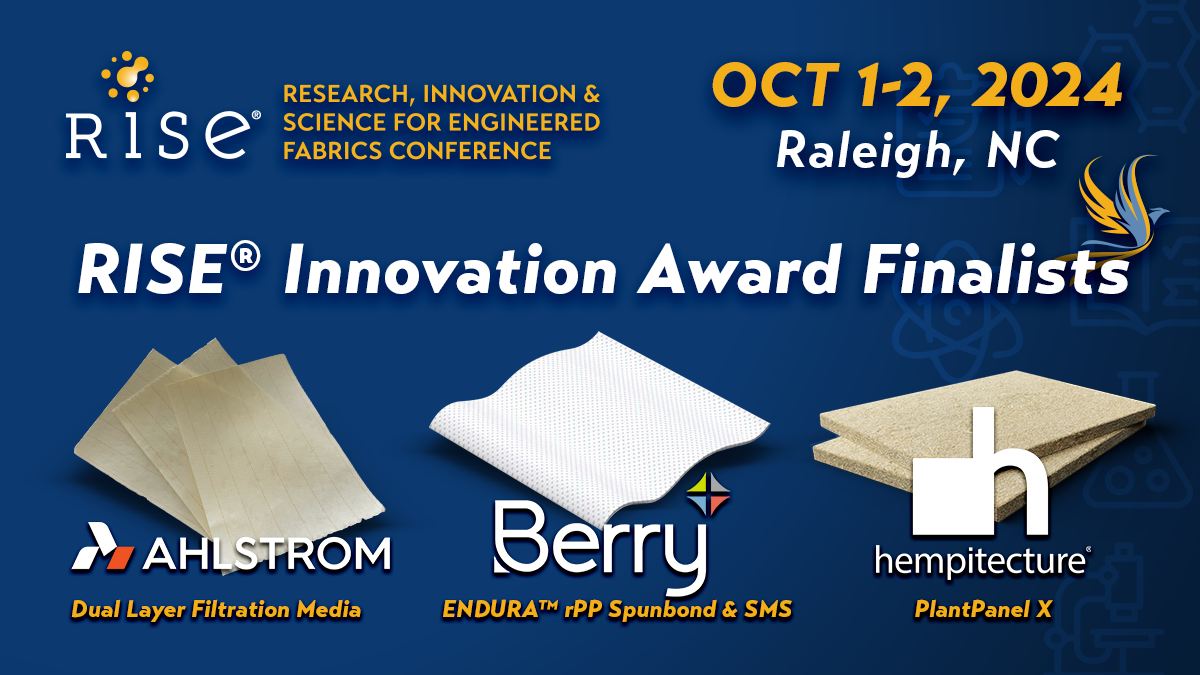 RISE®

RESEARCH, INNOVATION & SCIENCE FOR ENGINEERED FABRICS CONFERENCE

OCT 1-2, 2024
Raleigh, NC

RISE® Innovation Award Finalists

AHLSTROM
Dual Layer Filtration Media

Berry
ENDURA™ rPP Spunbond & SMS

h
hempitecture®
PlantPanel X